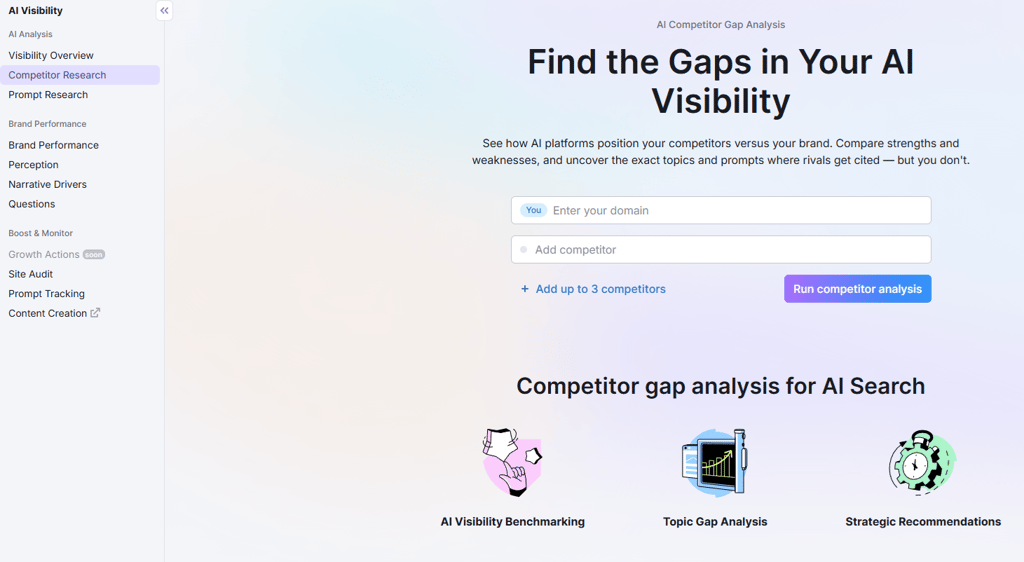 AI Visibility

AI Analysis
Visibility Overview
Competitor Research
Prompt Research

Brand Performance
Brand Performance
Perception
Narrative Drivers
Questions

Boost & Monitor
Growth Actions soon
Site Audit
Prompt Tracking
Content Creation

AI Competitor Gap Analysis

Find the Gaps in Your AI Visibility

See how AI platforms position your competitors versus your brand. Compare strengths and weaknesses, and uncover the exact topics and prompts where rivals get cited — but you don't.

You Enter your domain

Add competitor

+ Add up to 3 competitors

Run competitor analysis

Competitor gap analysis for AI Search

AI Visibility Benchmarking

Topic Gap Analysis

Strategic Recommendations